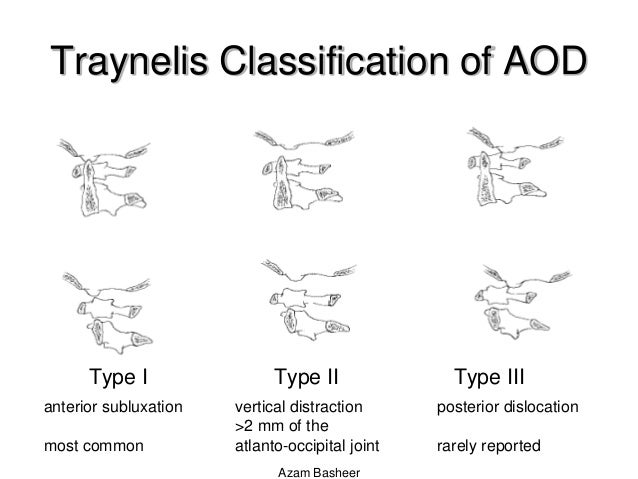 Traynelis Classification of AOD

Type I
anterior subluxation

most common

Type II
vertical distraction >2 mm of the atlanto-occipital joint

Type III
posterior dislocation

rarely reported

Azam Basheer